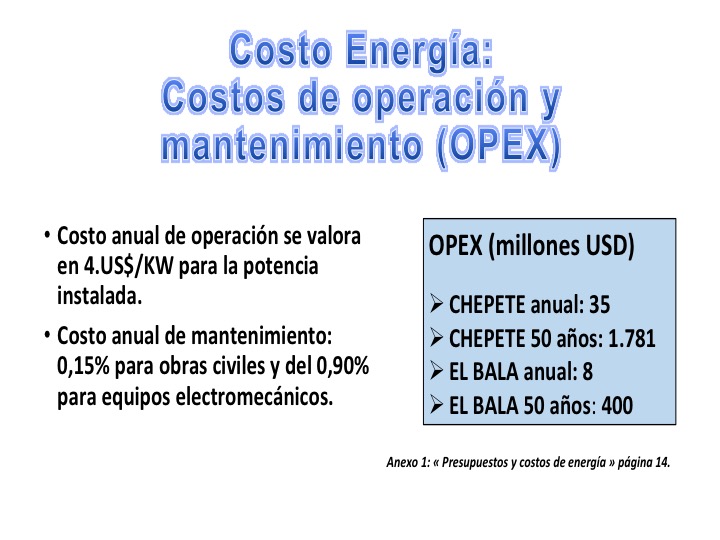 Costo Energía:
Costos de operación y mantenimiento (OPEX)

• Costo anual de operación se valora en 4.US$/KW para la potencia instalada.

• Costo anual de mantenimiento: 0,15% para obras civiles y del 0,90% para equipos electromecánicos.

OPEX (millones USD)

➢ CHEPETE anual: 35
➢ CHEPETE 50 años: 1.781
➢ EL BALA anual: 8
➢ EL BALA 50 años: 400

Anexo 1: « Presupuestos y costos de energía » página 14.